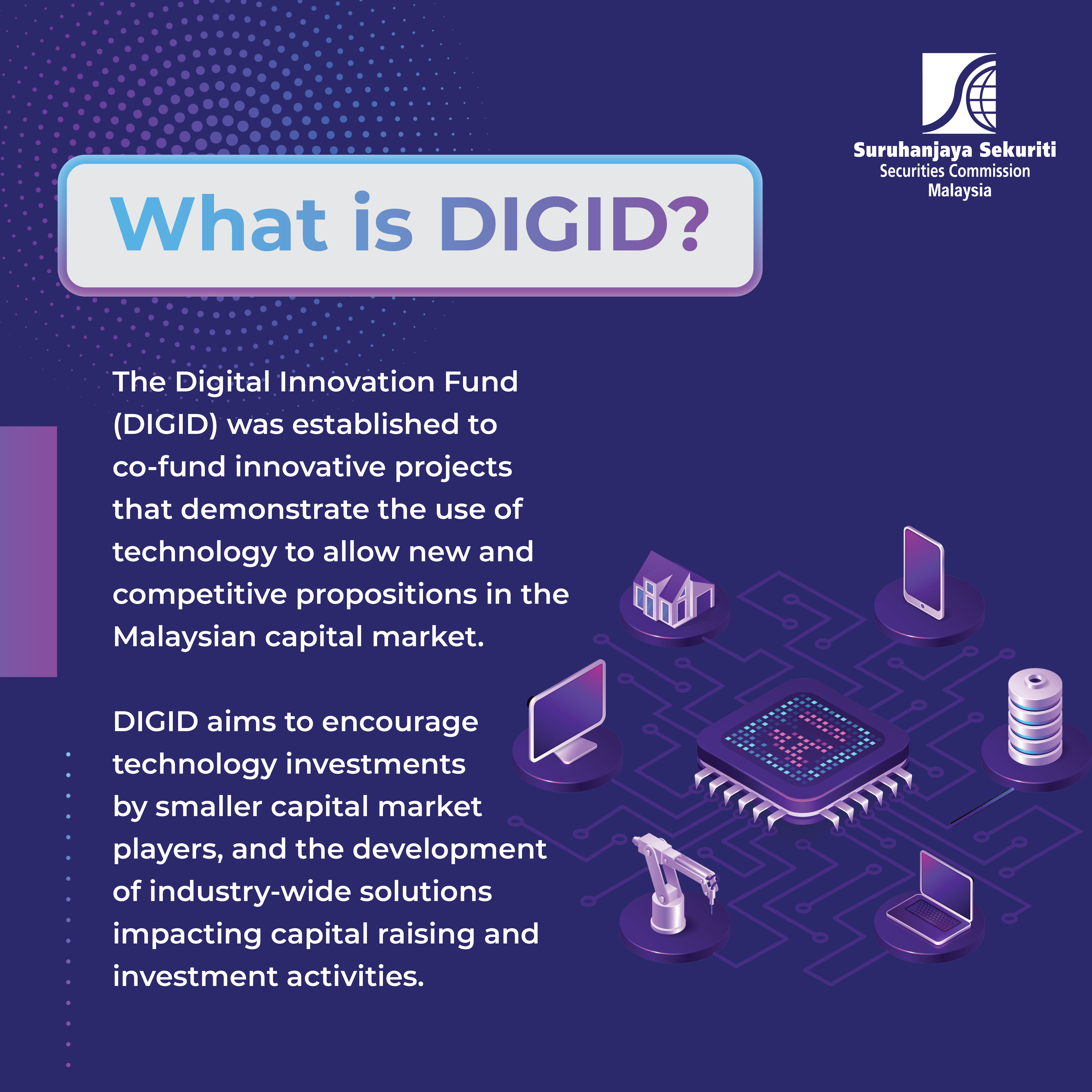 Suruhanjaya Sekuriti
Securities Commission
Malaysia

What is DIGID?

The Digital Innovation Fund (DIGID) was established to co-fund innovative projects that demonstrate the use of technology to allow new and competitive propositions in the Malaysian capital market.

DIGID aims to encourage technology investments by smaller capital market players, and the development of industry-wide solutions impacting capital raising and investment activities.